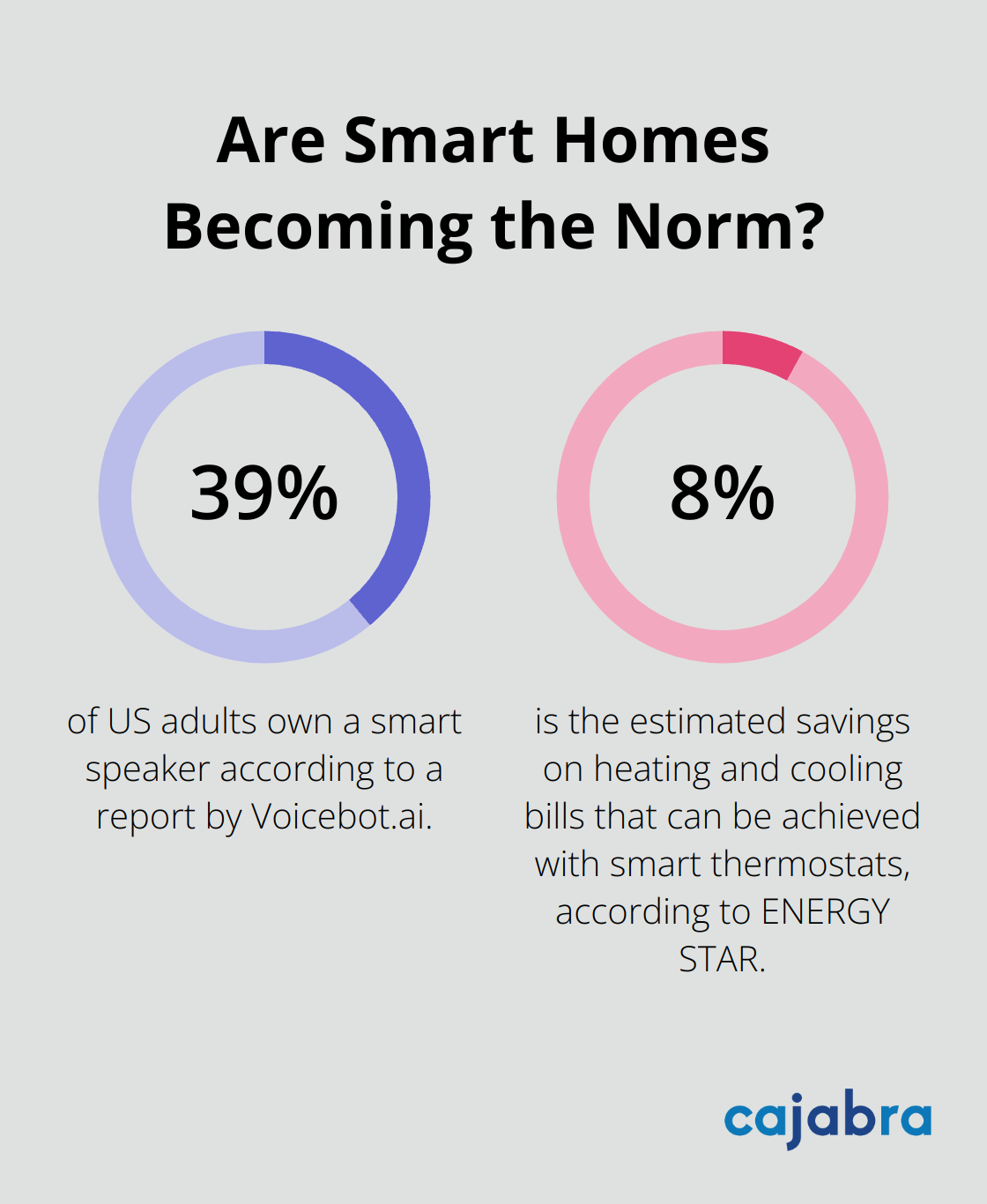 Are Smart Homes Becoming the Norm?

39%

of US adults own a smart speaker according to a report by Voicebot.ai.

8%

is the estimated savings on heating and cooling bills that can be achieved with smart thermostats, according to ENERGY STAR.

cajabra